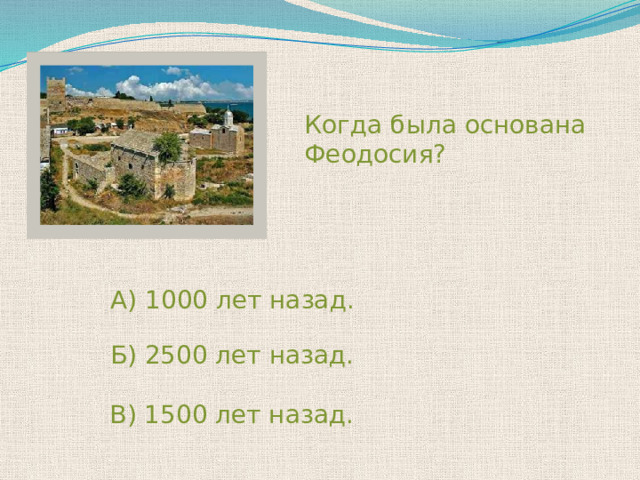 Когда была основана Феодосия?

А) 1000 лет назад.

Б) 2500 лет назад.

В) 1500 лет назад.